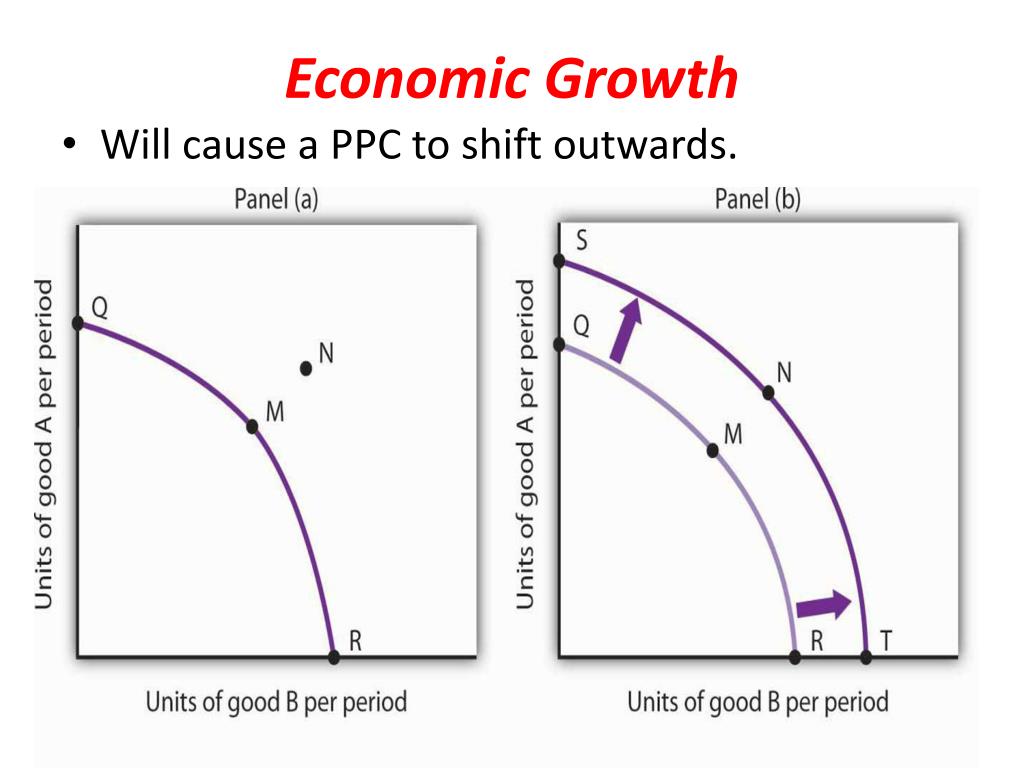 Economic Growth

• Will cause a PPC to shift outwards.

Panel (a)

Units of good A per period

Q

N

M

R

Units of good B per period

Panel (b)

Units of good A per period

S

Q

N

M

R

T

Units of good B per period